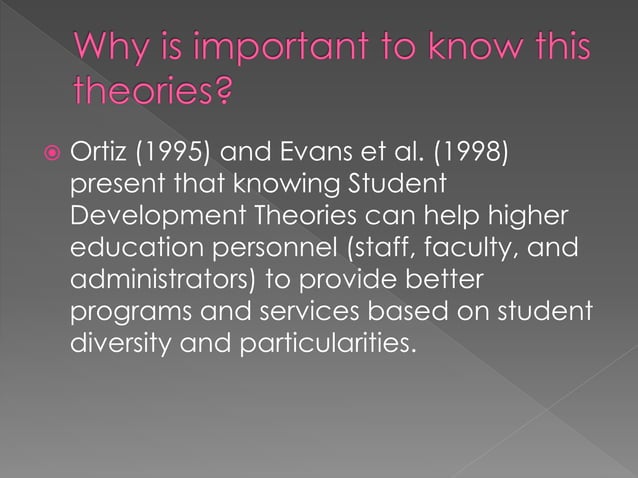 Why is important to know this theories?

Ortiz (1995) and Evans et al. (1998) present that knowing Student Development Theories can help higher education personnel (staff, faculty, and administrators) to provide better programs and services based on student diversity and particularities.